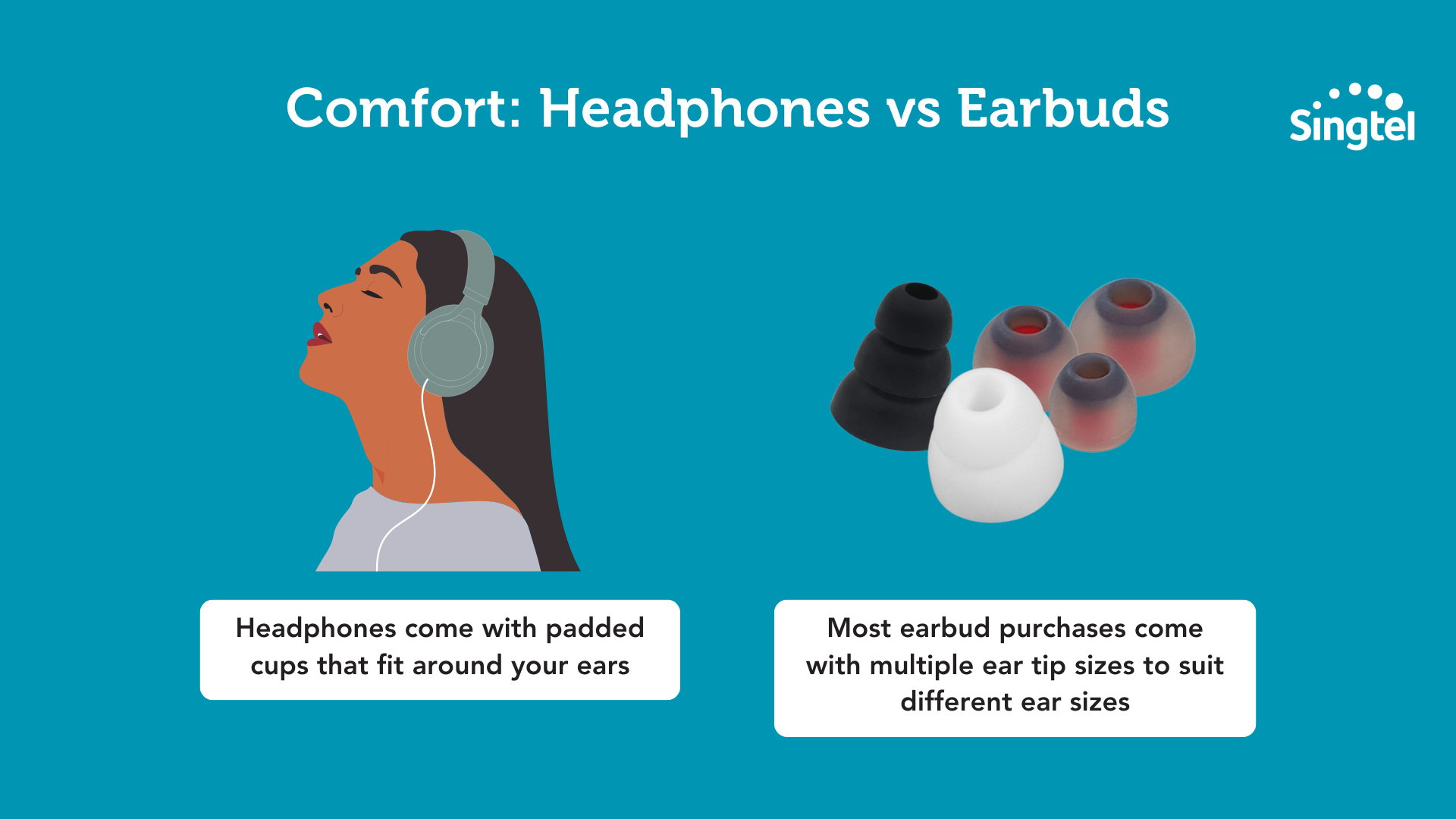 Comfort: Headphones vs Earbuds

Singtel

Headphones come with padded cups that fit around your ears

Most earbud purchases come with multiple ear tip sizes to suit different ear sizes